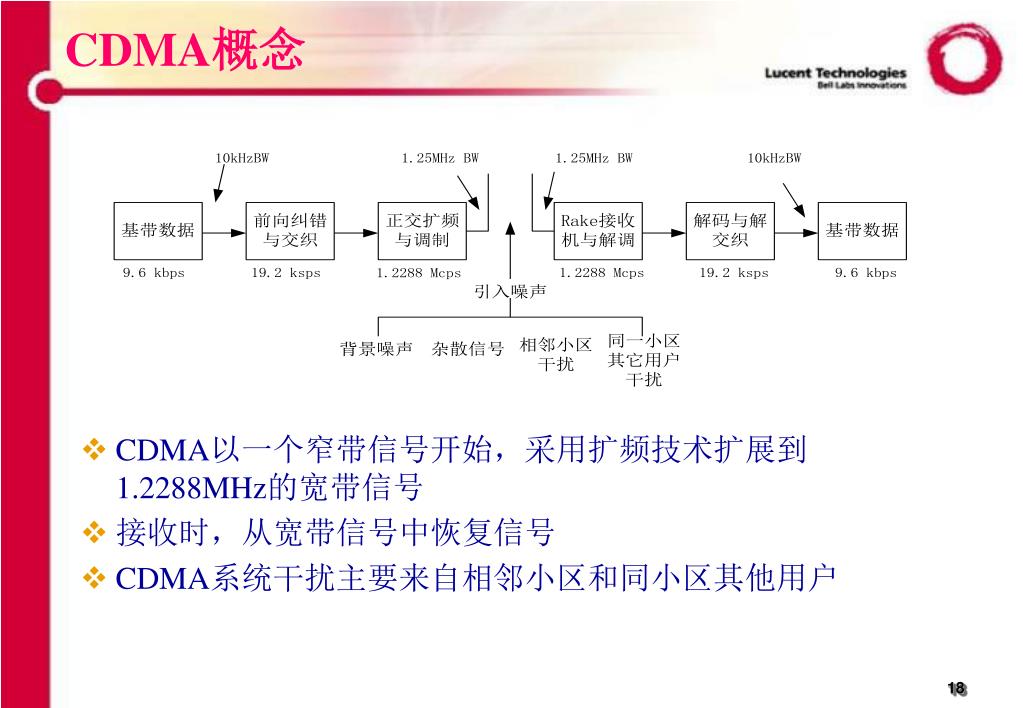 CDMA概念

Lucent Technologies
Bell Labs Innovations

10kHzBW
1.25MHz BW
1.25MHz BW
10kHzBW

基带数据
前向纠错与交织
正交扩频与调制
Rake接收机与解调
解码与解交织
基带数据

9.6 kbps
19.2 ksps
1.2288 Mcps
1.2288 Mcps
19.2 ksps
9.6 kbps

引入噪声

背景噪声
杂散信号
相邻小区干扰
同一小区其它用户干扰

❖ CDMA以一个窄带信号开始，采用扩频技术扩展到1.2288MHz的宽带信号
❖ 接收时，从宽带信号中恢复信号
❖ CDMA系统干扰主要来自相邻小区和同小区其他用户

18